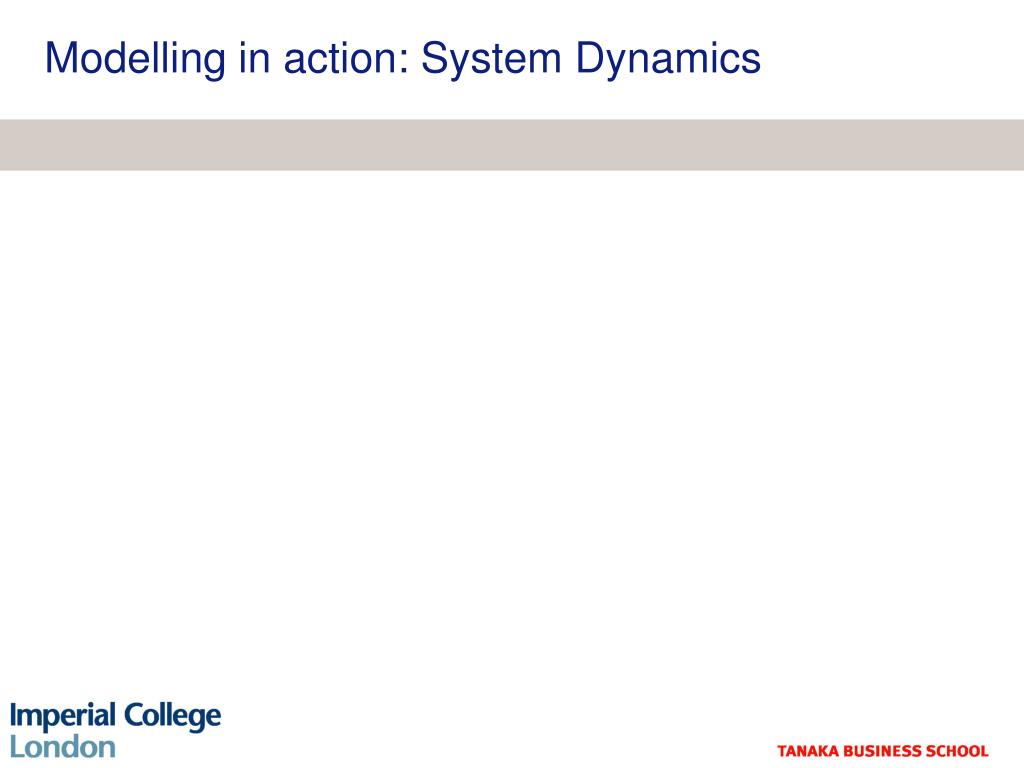 Modelling in action: System Dynamics

Imperial College London

TANAKA BUSINESS SCHOOL